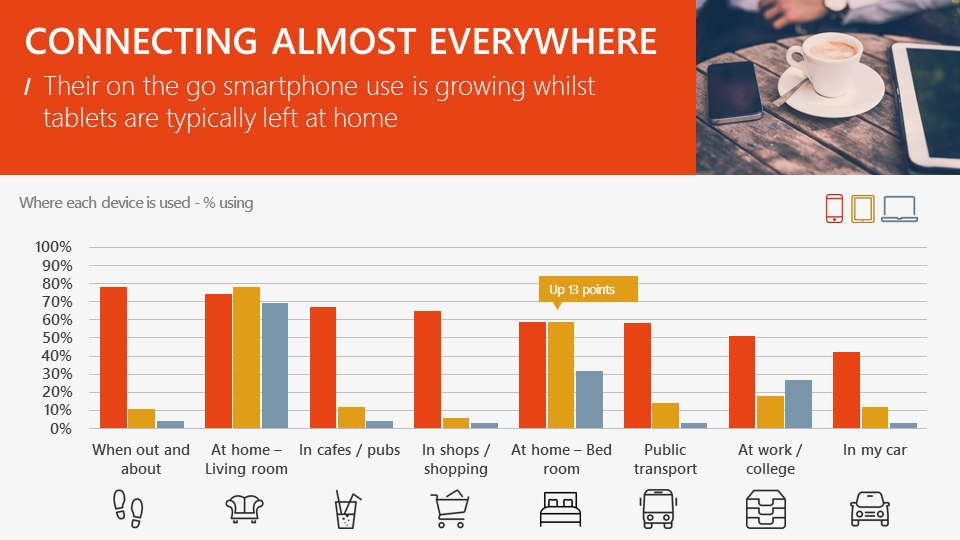 CONNECTING ALMOST EVERYWHERE

/ Their on the go smartphone use is growing whilst tablets are typically left at home

Where each device is used - % using

100%
90%
80%
70%
60%
50%
40%
30%
20%
10%
0%

Up 13 points

When out and about
At home – Living room
In cafes / pubs
In shops / shopping
At home – Bed room
Public transport
At work / college
In my car